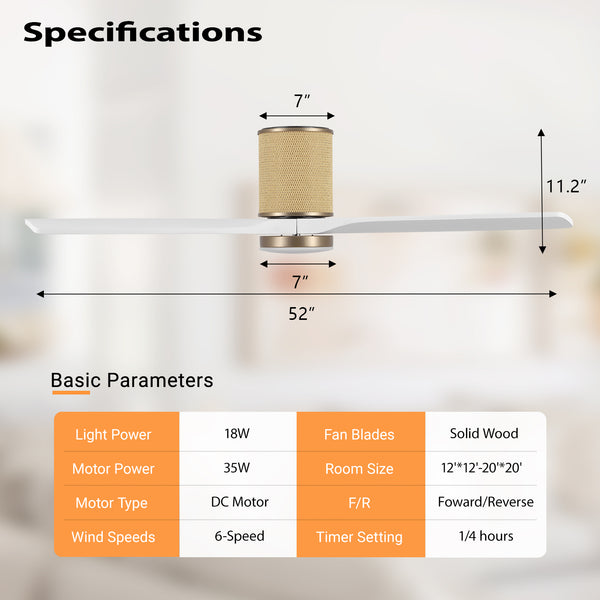 Specifications

7″

11.2″

7″

52″

Basic Parameters

| Light Power | 18W | Fan Blades | Solid Wood |
|---|---|---|---|
| Motor Power | 35W | Room Size | 12'*12'-20'*20' |
| Motor Type | DC Motor | F/R | Foward/Reverse |
| Wind Speeds | 6-Speed | Timer Setting | 1/4 hours |